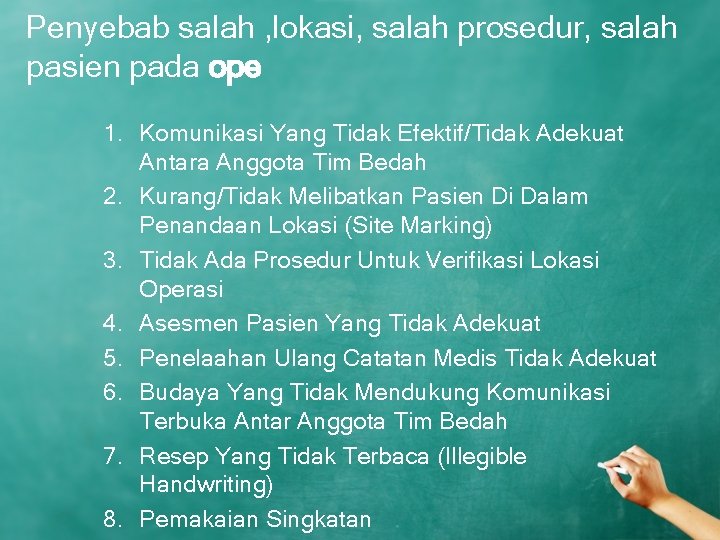 Penyebab salah ,lokasi, salah prosedur, salah pasien pada ope

1. Komunikasi Yang Tidak Efektif/Tidak Adekuat Antara Anggota Tim Bedah
2. Kurang/Tidak Melibatkan Pasien Di Dalam Penandaan Lokasi (Site Marking)
3. Tidak Ada Prosedur Untuk Verifikasi Lokasi Operasi
4. Asesmen Pasien Yang Tidak Adekuat
5. Penelaahan Ulang Catatan Medis Tidak Adekuat
6. Budaya Yang Tidak Mendukung Komunikasi Terbuka Antar Anggota Tim Bedah
7. Resep Yang Tidak Terbaca (Illegible Handwriting)
8. Pemakaian Singkatan